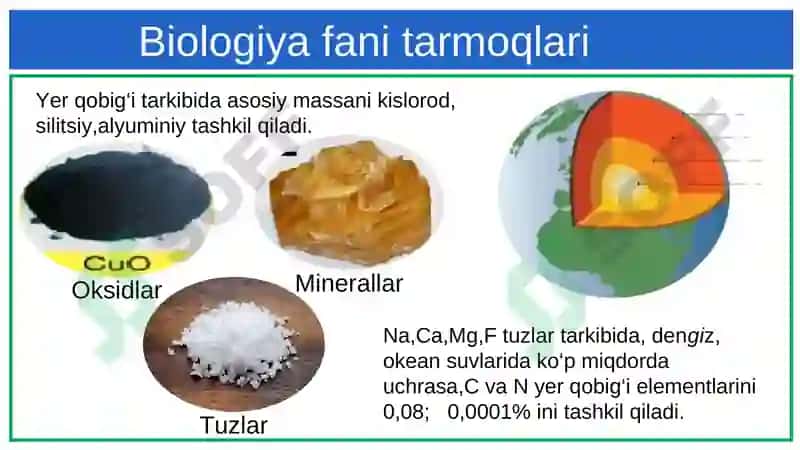 Biologiya fani tarmoqlari

Yer qobig‘i tarkibida asosiy massani kislorod, silitsiy,alyuminiy tashkil qiladi.

CuO
Oksidlar

Minerallar

Tuzlar

Na,Ca,Mg,F tuzlar tarkibida, dengiz, okean suvlarida ko‘p miqdorda uchrasa,C va N yer qobig‘i elementlarini 0,08; 0,0001% ini tashkil qiladi.